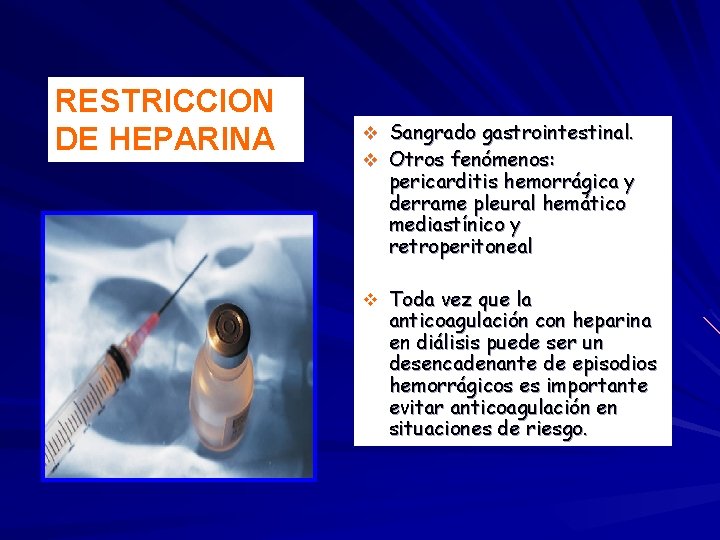 RESTRICCION DE HEPARINA

❖ Sangrado gastrointestinal.
❖ Otros fenómenos: pericarditis hemorrágica y derrame pleural hemático mediastínico y retroperitoneal

❖ Toda vez que la anticoagulación con heparina en diálisis puede ser un desencadenante de episodios hemorrágicos es importante evitar anticoagulación en situaciones de riesgo.